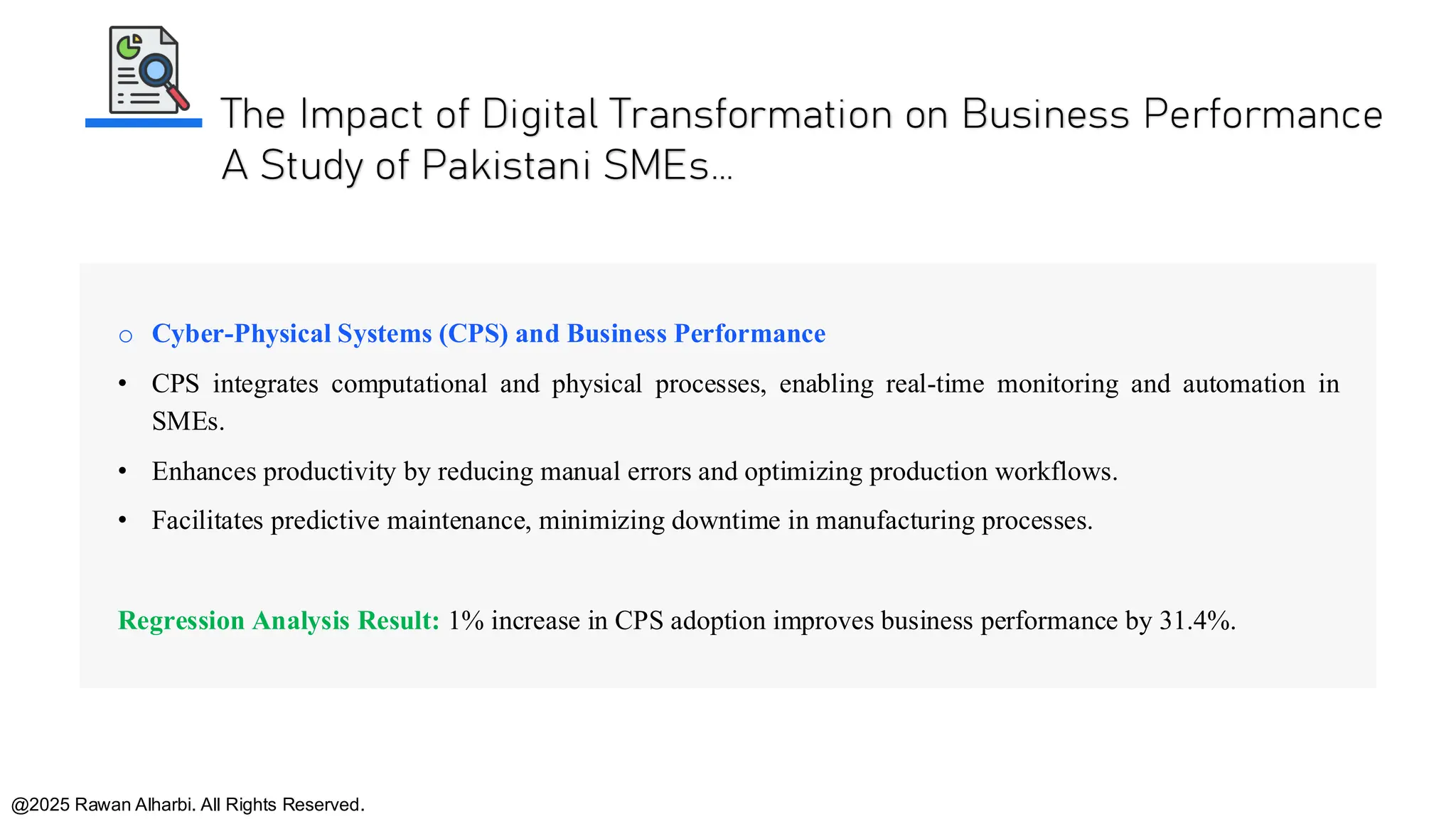 The Impact of Digital Transformation on Business Performance
A Study of Pakistani SMEs…

○ Cyber-Physical Systems (CPS) and Business Performance

• CPS integrates computational and physical processes, enabling real-time monitoring and automation in SMEs.

• Enhances productivity by reducing manual errors and optimizing production workflows.

• Facilitates predictive maintenance, minimizing downtime in manufacturing processes.

Regression Analysis Result: 1% increase in CPS adoption improves business performance by 31.4%.

@2025 Rawan Alharbi. All Rights Reserved.